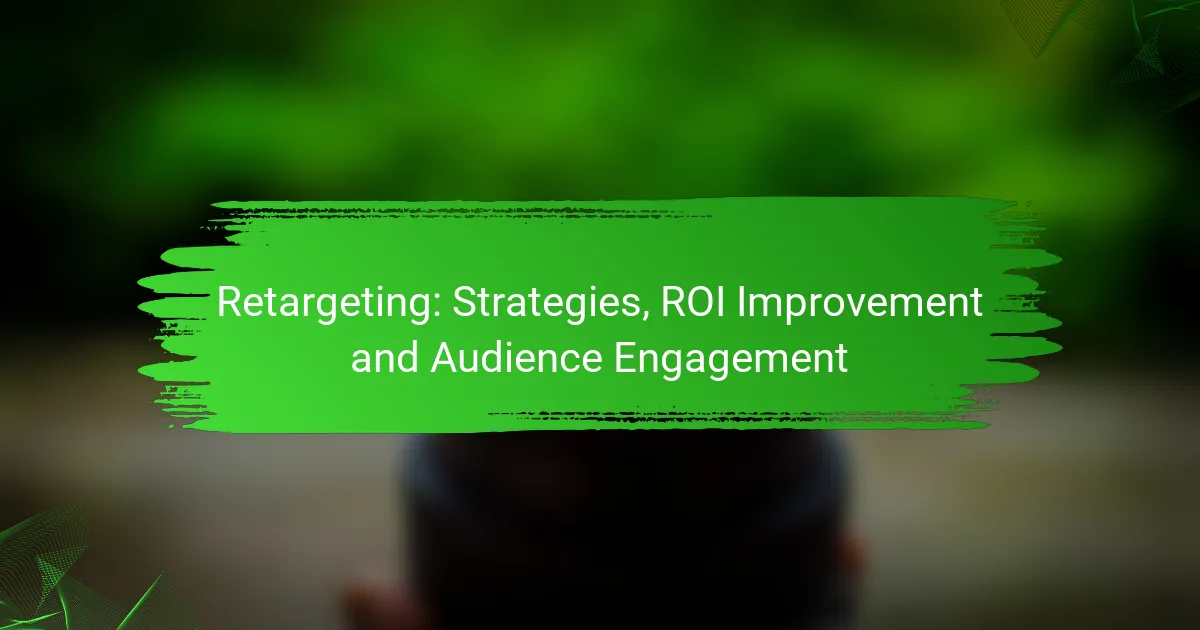 Retargeting: Strategies, ROI Improvement and Audience Engagement